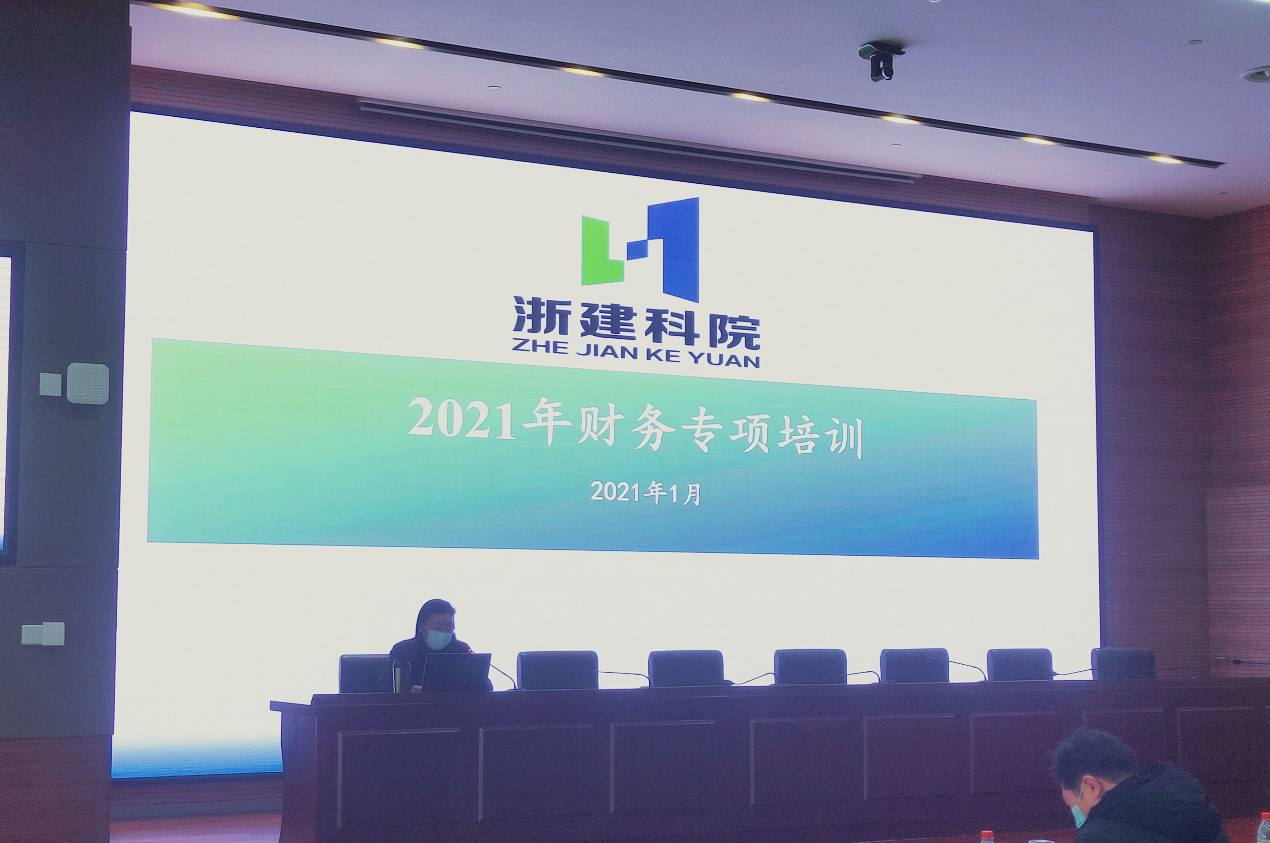 浙建科院
ZHE JIAN KE YUAN

2021年财务专项培训

2021年1月